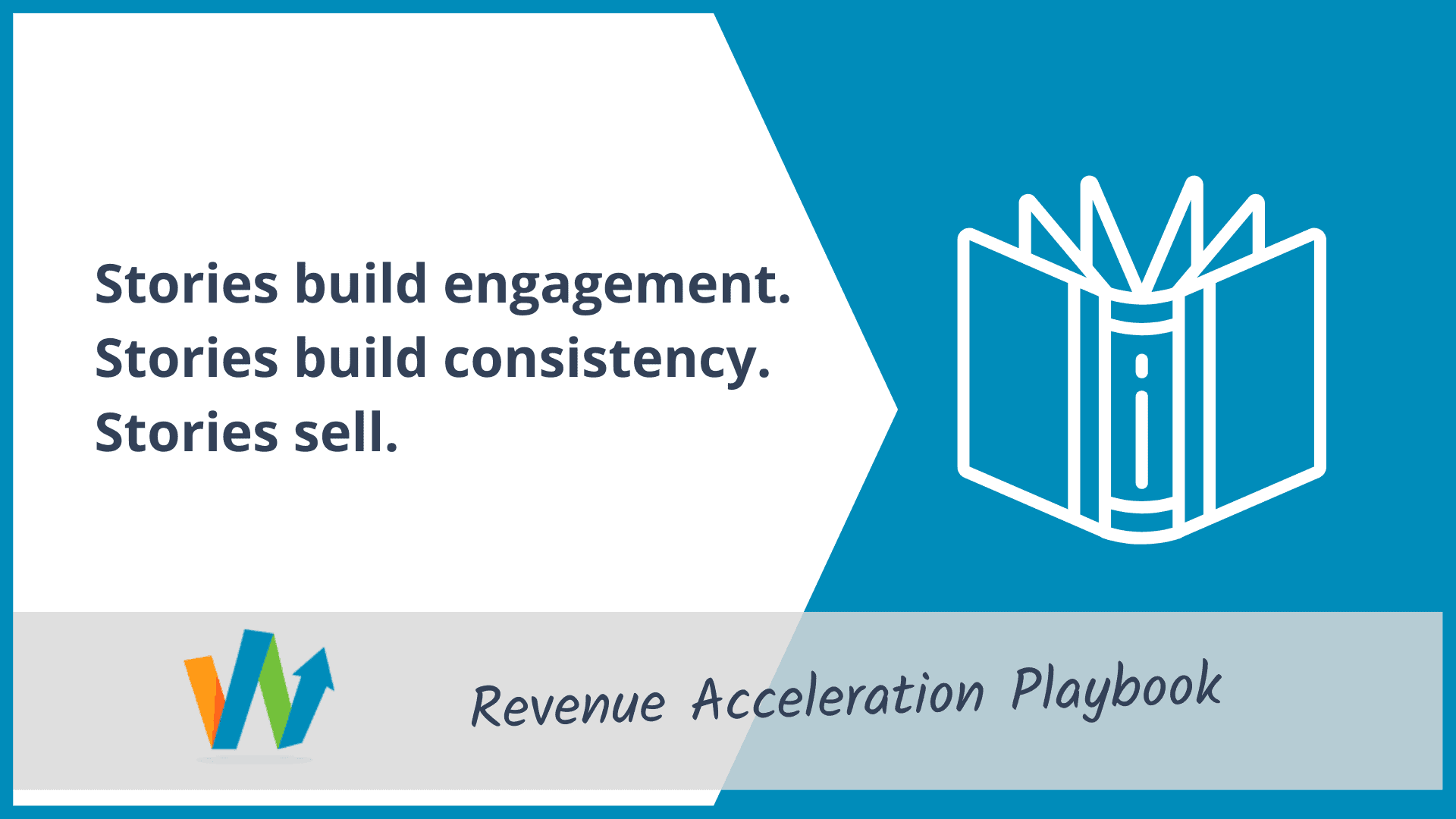 Stories build engagement.
Stories build consistency.
Stories sell.

Revenue Acceleration Playbook